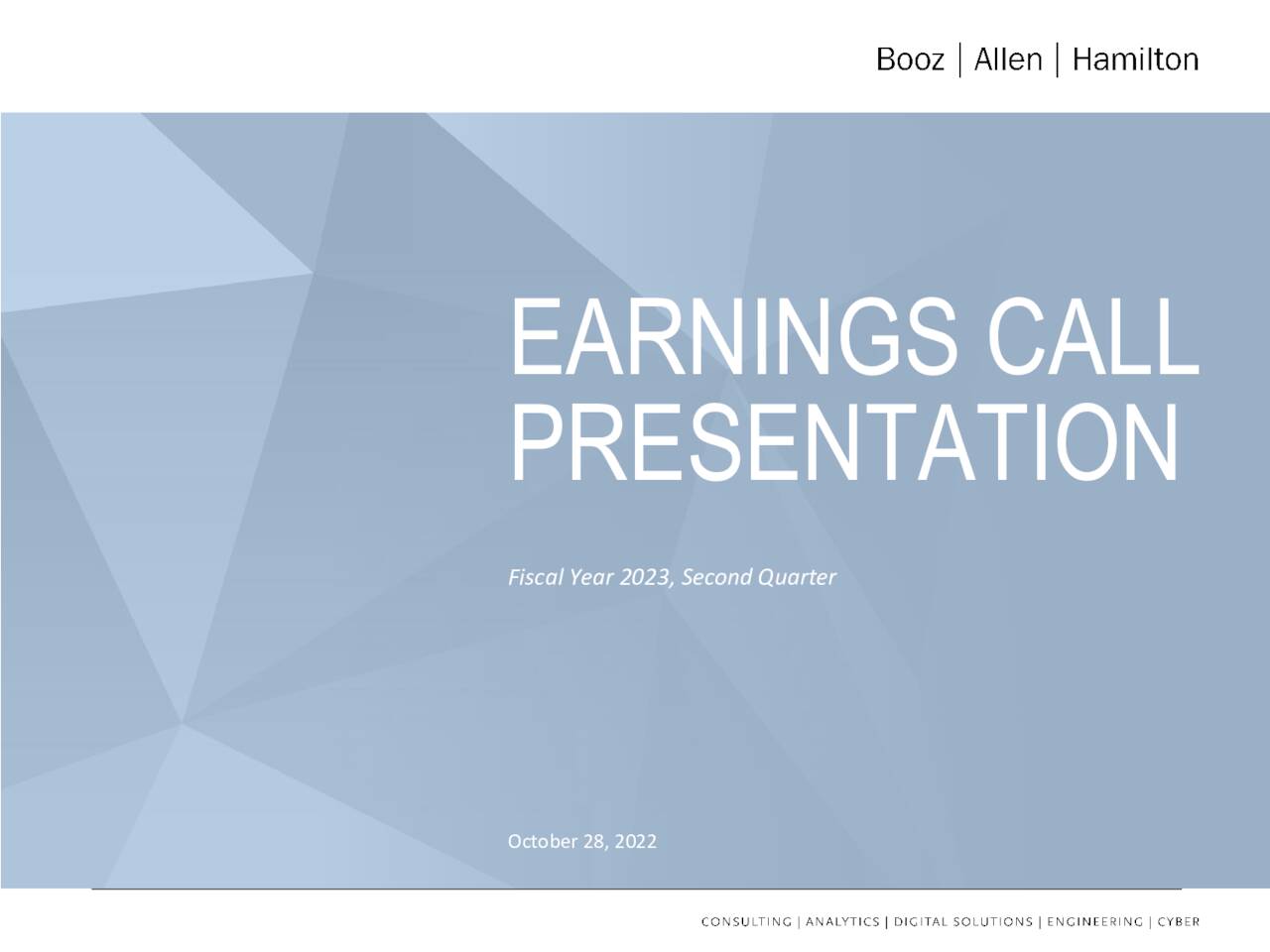 Booz | Allen | Hamilton

EARNINGS CALL PRESENTATION

Fiscal Year 2023, Second Quarter

October 28, 2022

CONSULTING | ANALYTICS | DIGITAL SOLUTIONS | ENGINEERING | CYBER